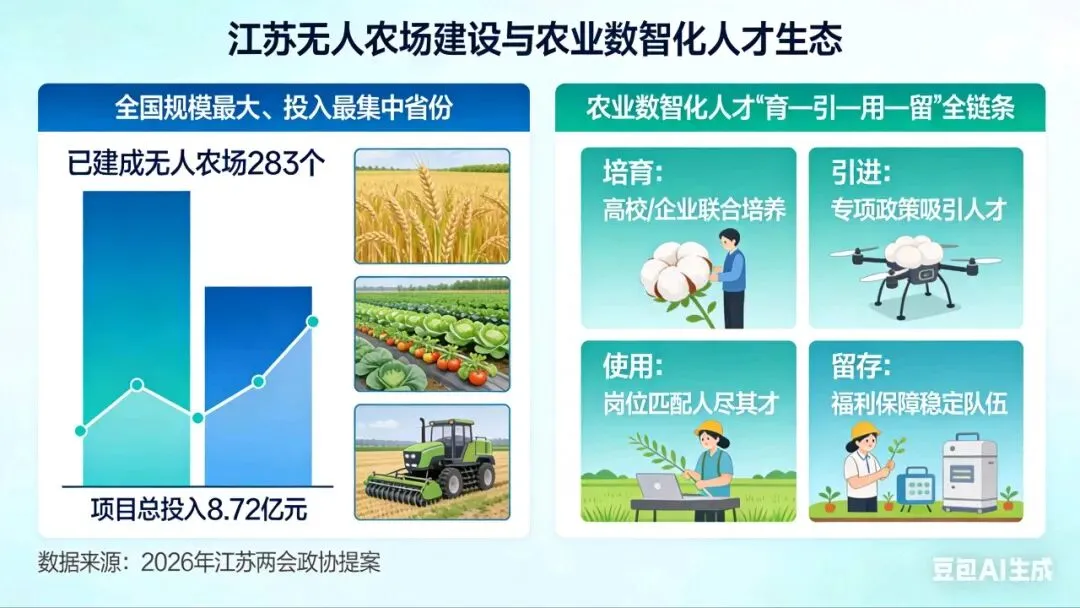 江苏无人农场建设与农业数智化人才生态

全国规模最大、投入最集中省份

已建成无人农场283个

项目总投入8.72亿元

农业数智化人才“育—引—用—留”全链条

培育:
高校/企业联合培养

引进:
专项政策吸引人才

使用:
岗位匹配人尽其才

留存:
福利保障稳定队伍

数据来源：2026年江苏两会政协提案

豆包AI生成